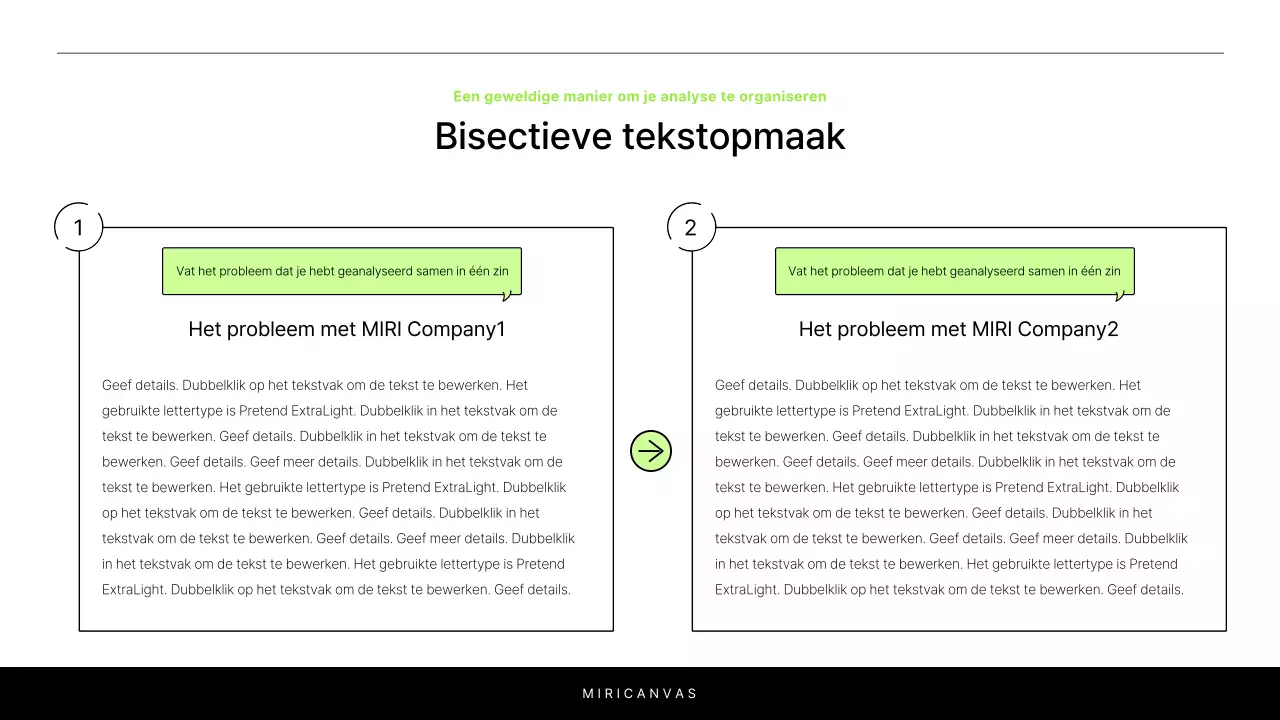 Een geweldige manier om je analyse te organiseren

Bisectieve tekstopmaak

1

Vat het probleem dat je hebt geanalyseerd samen in één zin

Het probleem met MIRI Company1

Geef details. Dubbelklik op het tekstvak om de tekst te bewerken. Het gebruikte lettertype is Pretend ExtraLight. Dubbelklik in het tekstvak om de tekst te bewerken. Geef details. Dubbelklik in het tekstvak om de tekst te bewerken. Geef details. Geef meer details. Dubbelklik in het tekstvak om de tekst te bewerken. Het gebruikte lettertype is Pretend ExtraLight. Dubbelklik op het tekstvak om de tekst te bewerken. Geef details. Dubbelklik in het tekstvak om de tekst te bewerken. Geef details. Geef meer details. Dubbelklik in het tekstvak om de tekst te bewerken. Het gebruikte lettertype is Pretend ExtraLight. Dubbelklik op het tekstvak om de tekst te bewerken. Geef details.

2

Vat het probleem dat je hebt geanalyseerd samen in één zin

Het probleem met MIRI Company2

Geef details. Dubbelklik op het tekstvak om de tekst te bewerken. Het gebruikte lettertype is Pretend ExtraLight. Dubbelklik in het tekstvak om de tekst te bewerken. Geef details. Dubbelklik in het tekstvak om de tekst te bewerken. Geef details. Geef meer details. Dubbelklik in het tekstvak om de tekst te bewerken. Het gebruikte lettertype is Pretend ExtraLight. Dubbelklik op het tekstvak om de tekst te bewerken. Geef details. Dubbelklik in het tekstvak om de tekst te bewerken. Geef details. Geef meer details. Dubbelklik in het tekstvak om de tekst te bewerken. Het gebruikte lettertype is Pretend ExtraLight. Dubbelklik op het tekstvak om de tekst te bewerken. Geef details.

MIRICANVAS